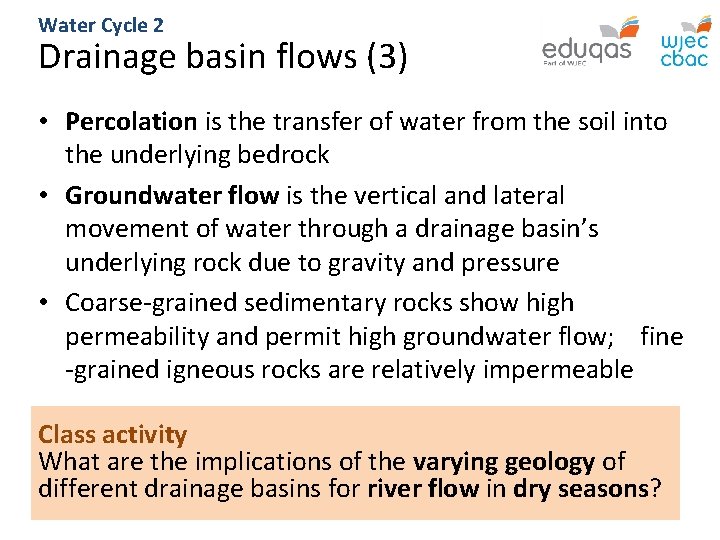 Water Cycle 2
Drainage basin flows (3)

eduqas
Part of WJEC

wjec
cbac

• Percolation is the transfer of water from the soil into the underlying bedrock

• Groundwater flow is the vertical and lateral movement of water through a drainage basin's underlying rock due to gravity and pressure

• Coarse-grained sedimentary rocks show high permeability and permit high groundwater flow; fine -grained igneous rocks are relatively impermeable

Class activity
What are the implications of the varying geology of different drainage basins for river flow in dry seasons?